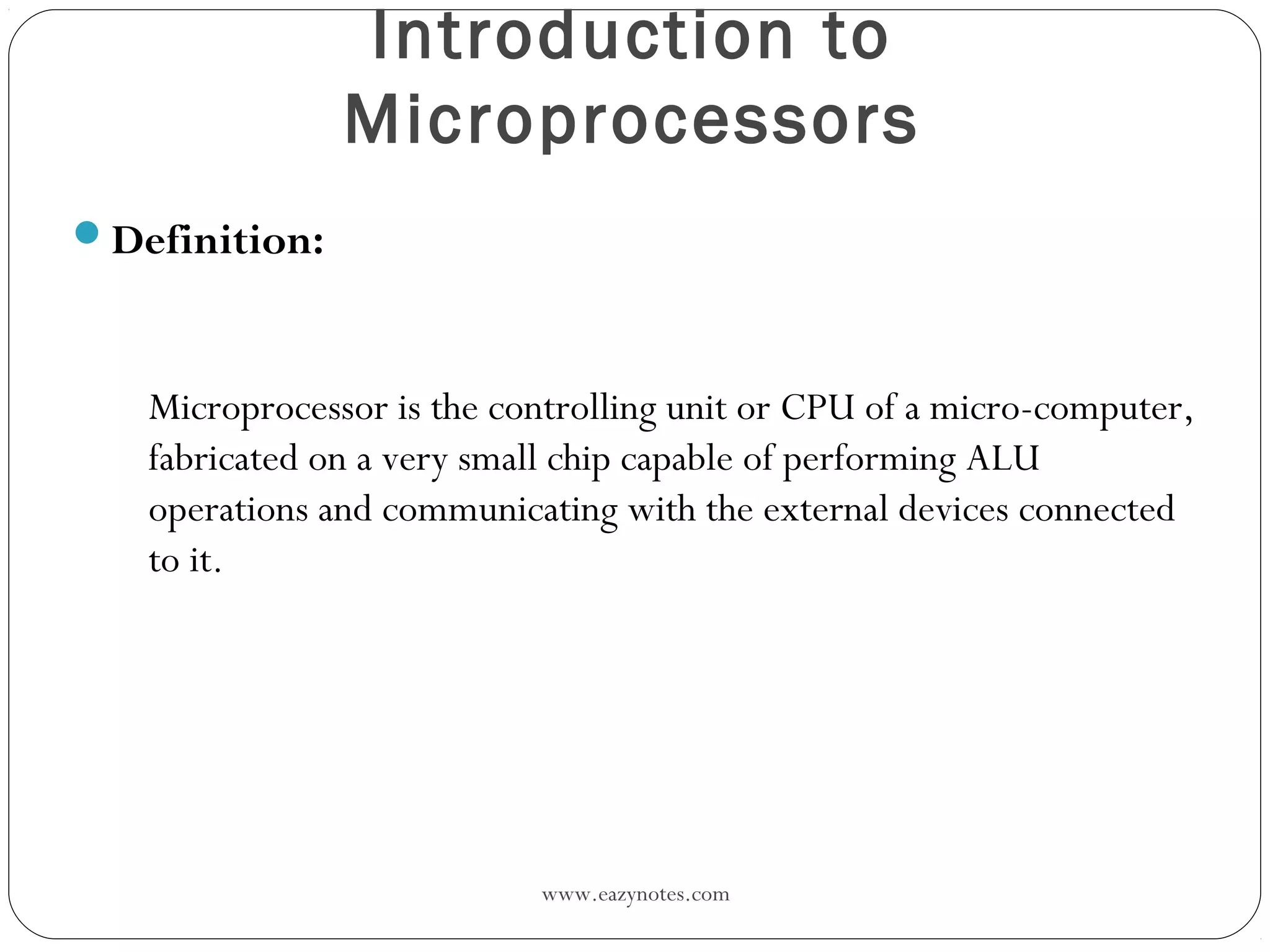 Introduction to Microprocessors

Definition:

Microprocessor is the controlling unit or CPU of a micro-computer, fabricated on a very small chip capable of performing ALU operations and communicating with the external devices connected to it.

www.eazynotes.com